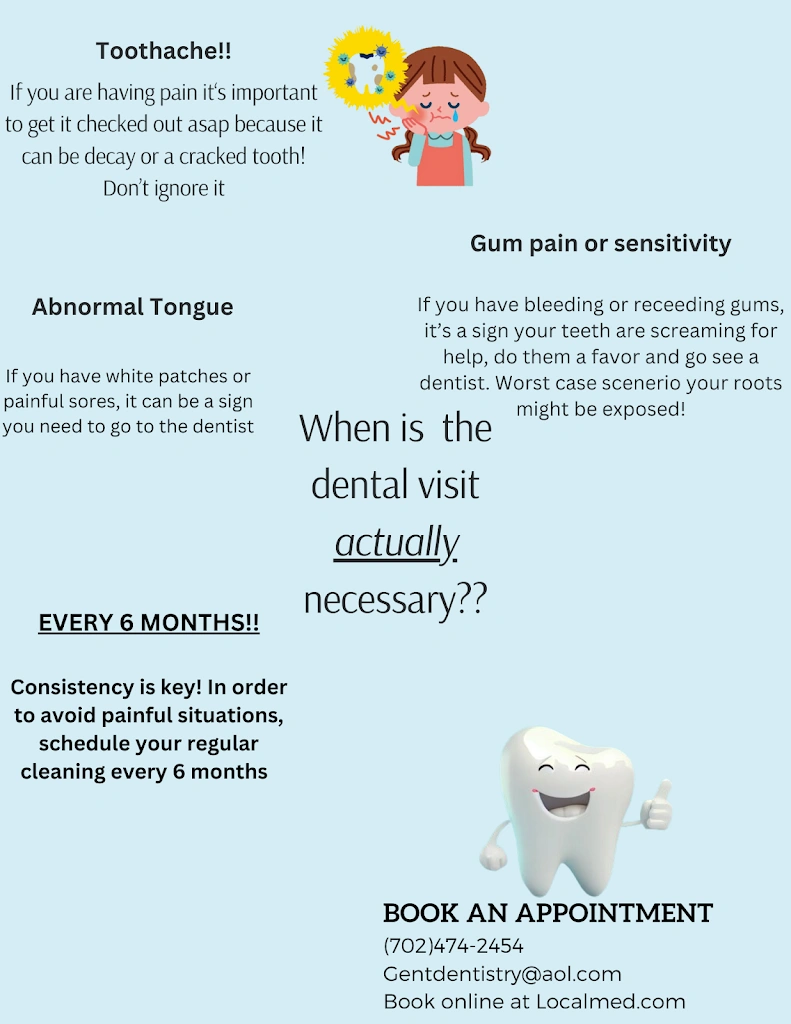 Toothache!!

If you are having pain it's important to get it checked out asap because it can be decay or a cracked tooth! Don't ignore it

Gum pain or sensitivity

If you have bleeding or receeding gums, it's a sign your teeth are screaming for help, do them a favor and go see a dentist. Worst case scenerio your roots might be exposed!

Abnormal Tongue

If you have white patches or painful sores, it can be a sign you need to go to the dentist

When is the dental visit actually necessary??

EVERY 6 MONTHS!!

Consistency is key! In order to avoid painful situations, schedule your regular cleaning every 6 months

BOOK AN APPOINTMENT
(702)474-2454
Gentdentistry@aol.com
Book online at Localmed.com